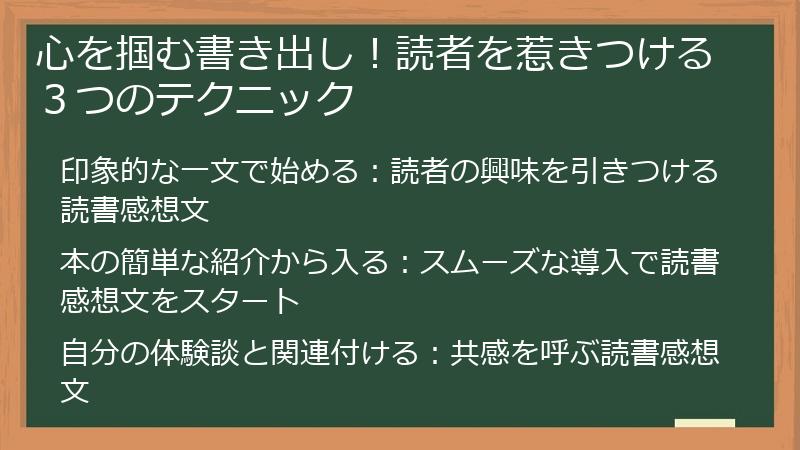 心を掴む書き出し！読者を惹きつける３つのテクニック

印象的な一文で始める：読者の興味を引きつける読書感想文

本の簡単な紹介から入る：スムーズな導入で読書感想文をスタート

自分の体験談と関連付ける：共感を呼ぶ読書感想文